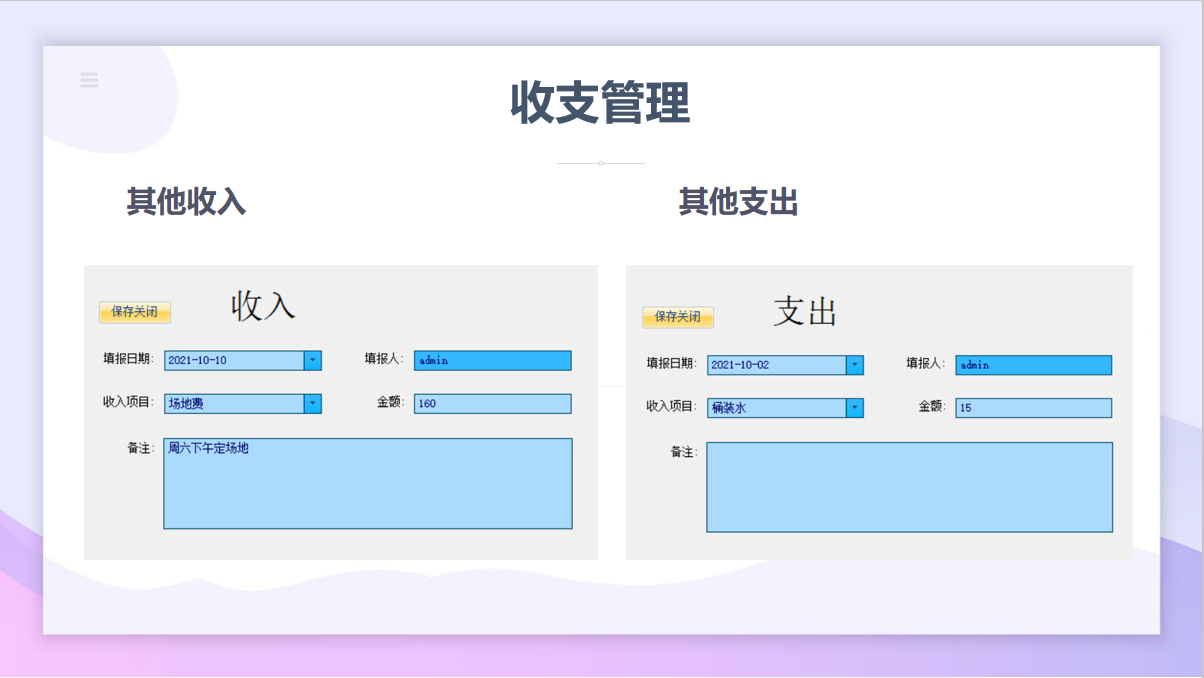 收支管理

其他收入

保存关闭

收入

填报日期: 2021-10-10

填报人: admin

收入项目: 场地费

金额: 160

备注: 周六下午定场地

其他支出

保存关闭

支出

填报日期: 2021-10-02

填报人: admin

收入项目: 桶装水

金额: 15

备注: